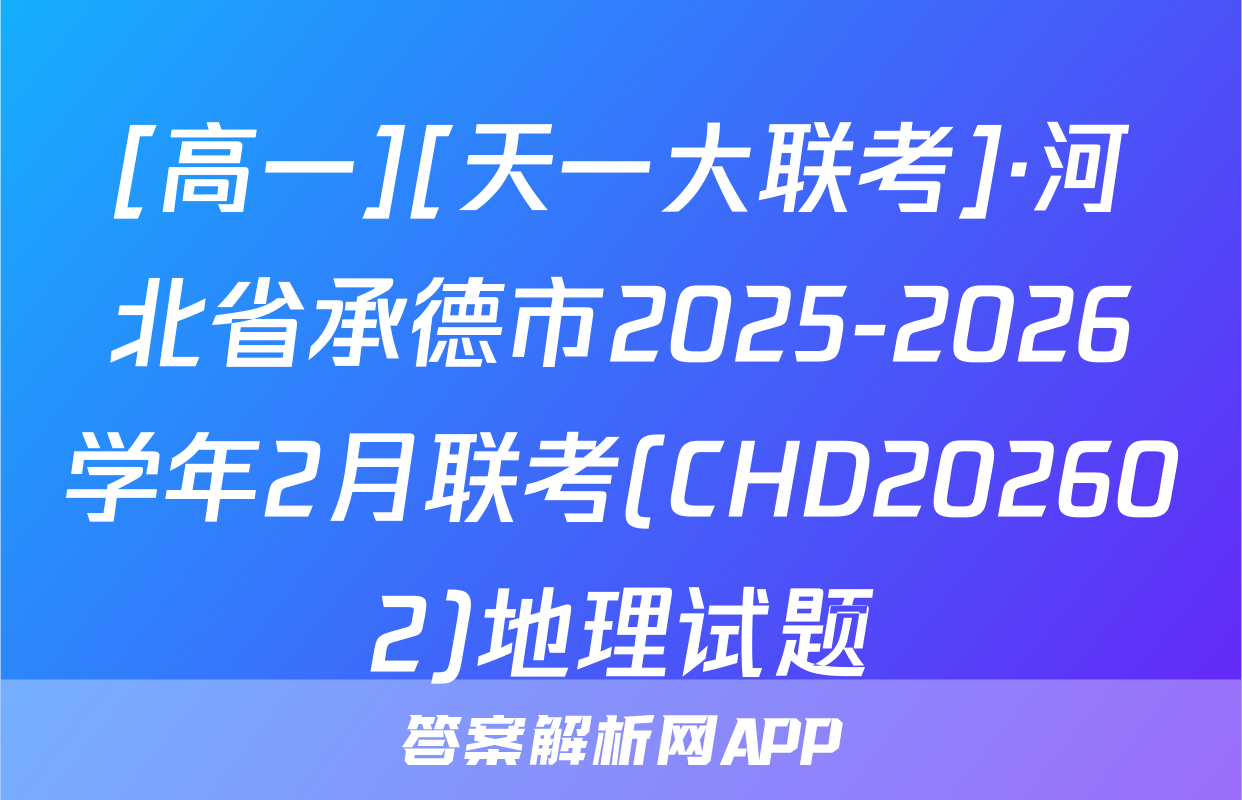 [高一][天一大联考]·河北省承德市2025-2026学年2月联考(CHD202602)地理试题

答案解析网APP